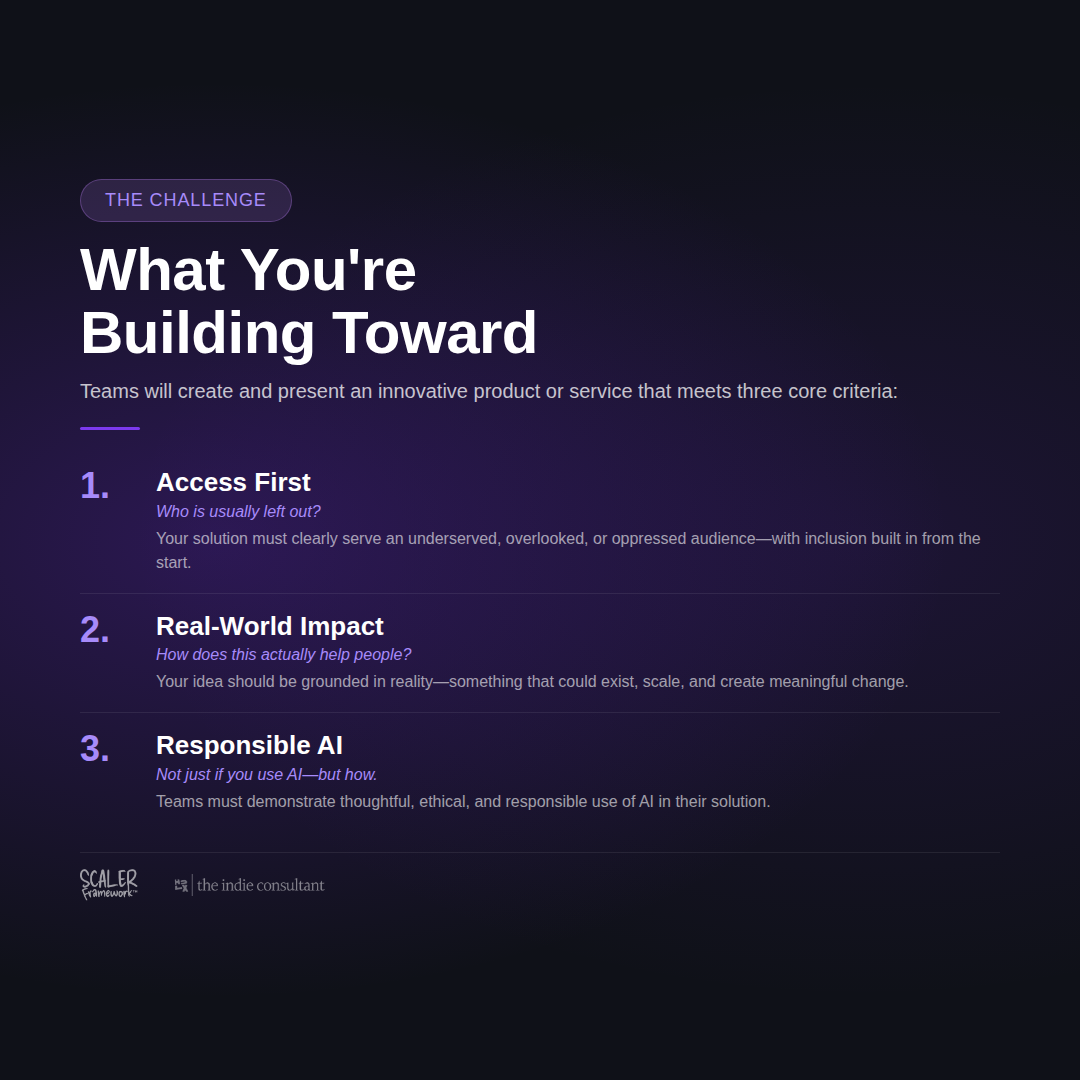 THE CHALLENGE

What You're Building Toward

Teams will create and present an innovative product or service that meets three core criteria:

1. Access First
Who is usually left out?
Your solution must clearly serve an underserved, overlooked, or oppressed audience—with inclusion built in from the start.

2. Real-World Impact
How does this actually help people?
Your idea should be grounded in reality—something that could exist, scale, and create meaningful change.

3. Responsible AI
Not just if you use AI—but how.
Teams must demonstrate thoughtful, ethical, and responsible use of AI in their solution.

SCALER framework™

the indie consultant